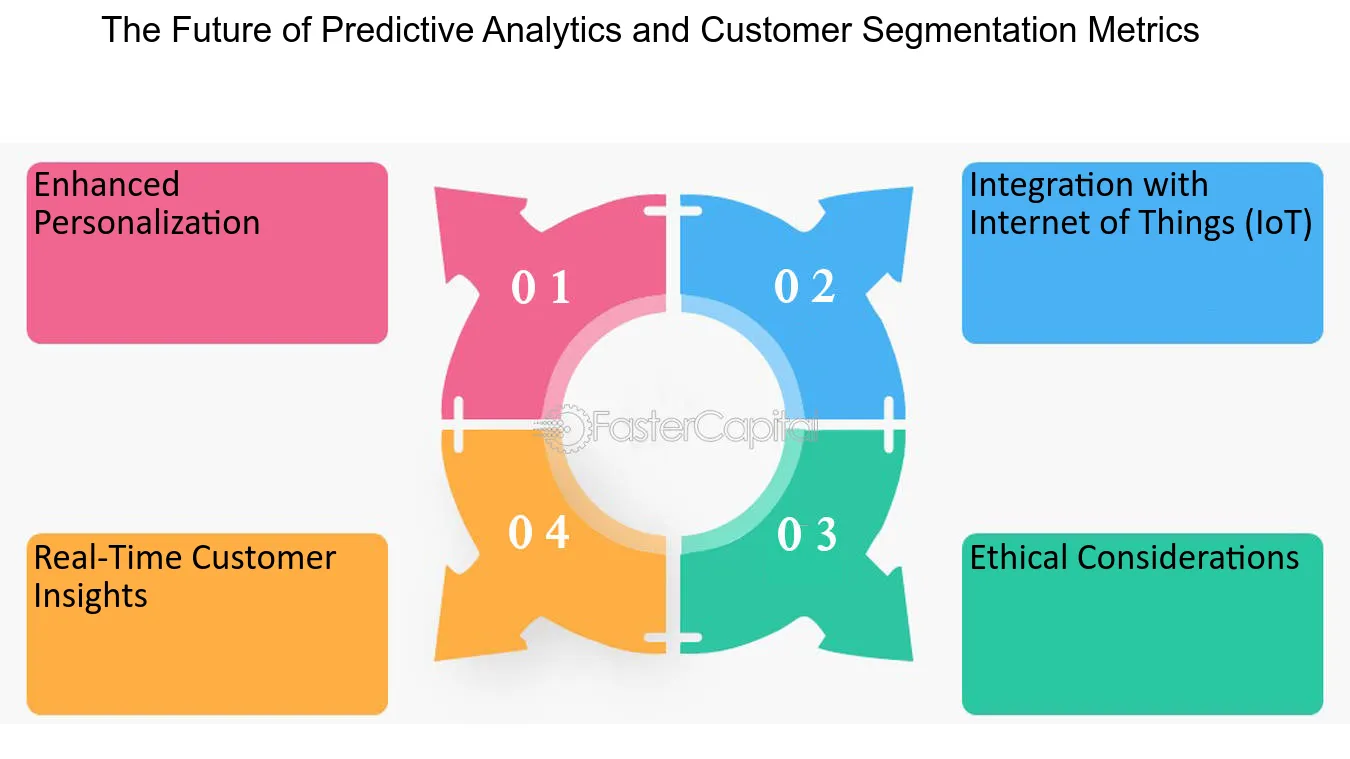 The Future of Predictive Analytics and Customer Segmentation Metrics

Enhanced Personalization

0 1

0 2

Integration with Internet of Things (IoT)

FasterCapital

Real-Time Customer Insights

0 4

0 3

Ethical Considerations